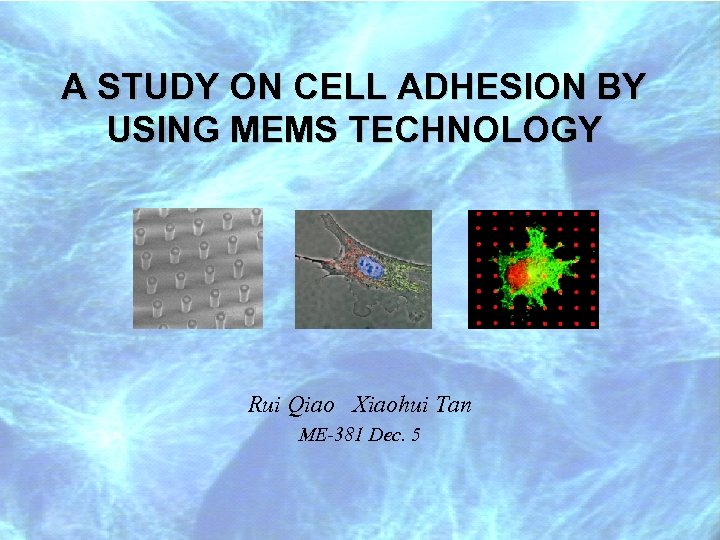 A STUDY ON CELL ADHESION BY USING MEMS TECHNOLOGY

Rui Qiao   Xiaohui Tan

ME-381 Dec. 5